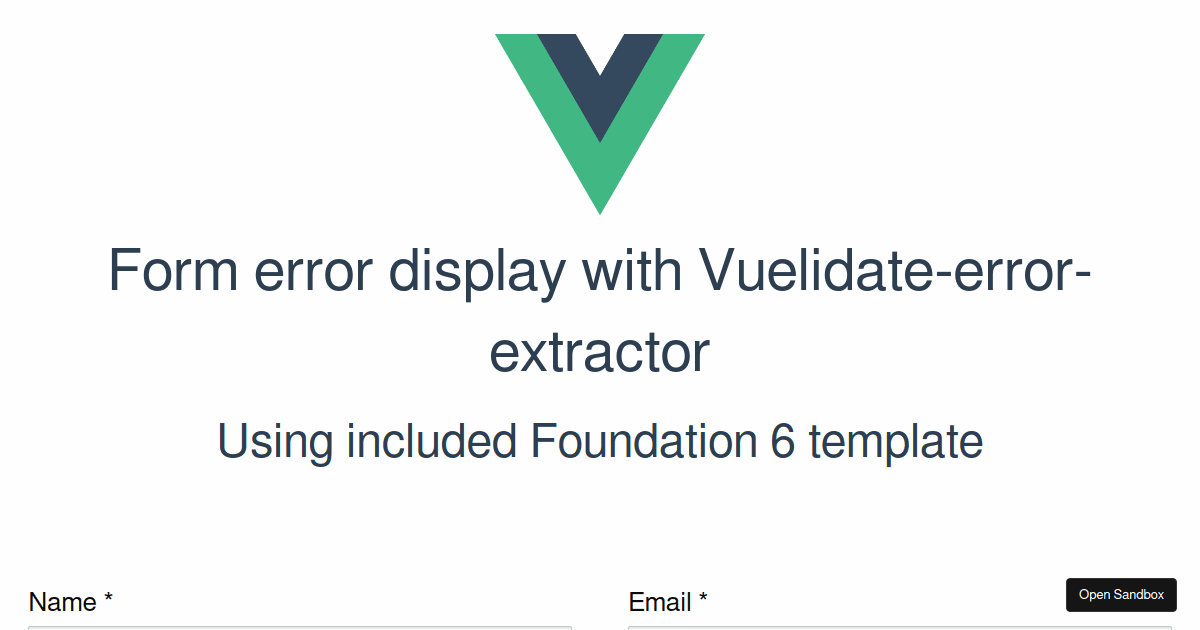 Form error display with Vuelidate-error-extractor

Using included Foundation 6 template

Name *

Email *

Open Sandbox